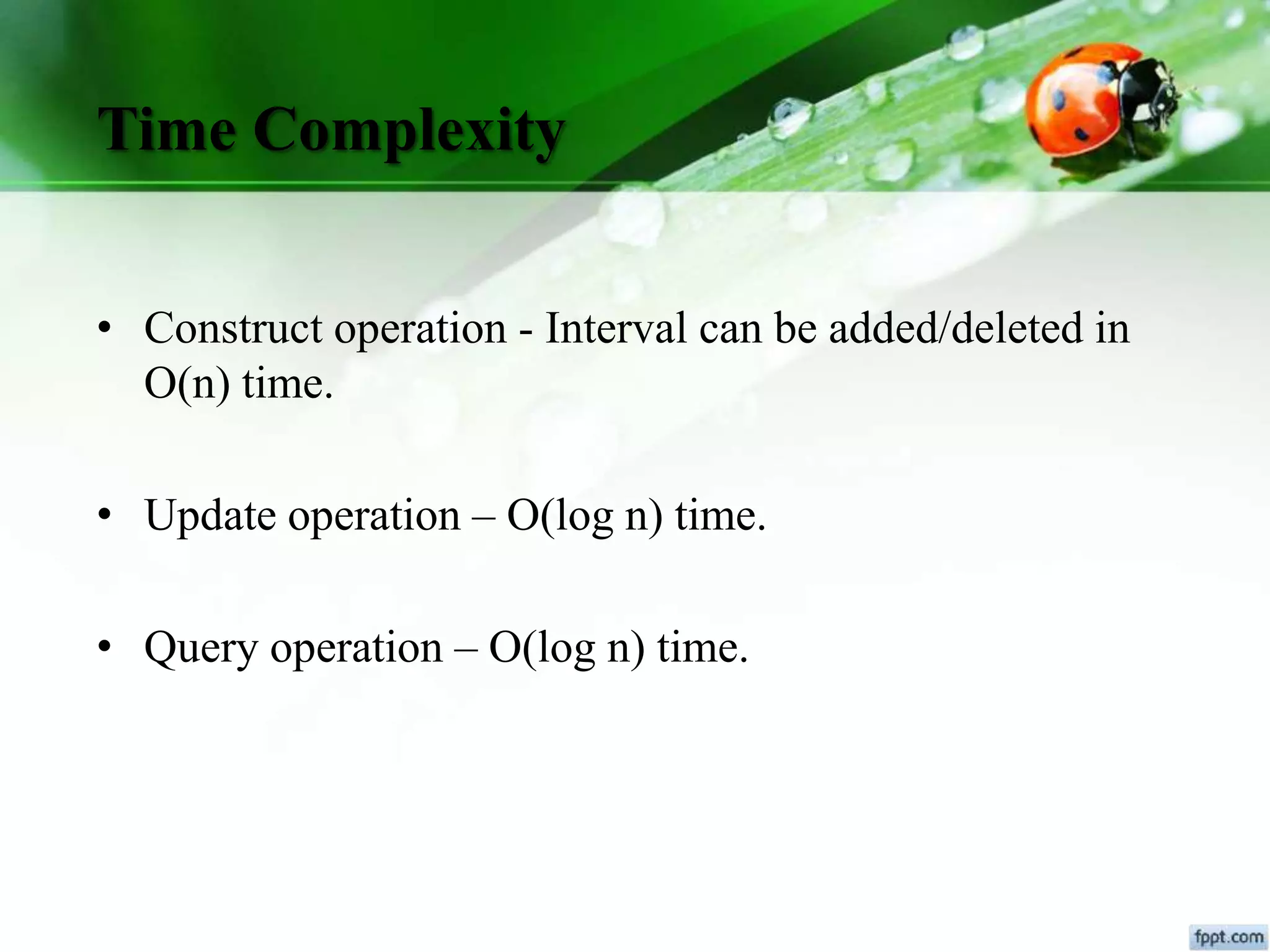 Time Complexity

• Construct operation - Interval can be added/deleted in O(n) time.

• Update operation – O(log n) time.

• Query operation – O(log n) time.

fppt.com